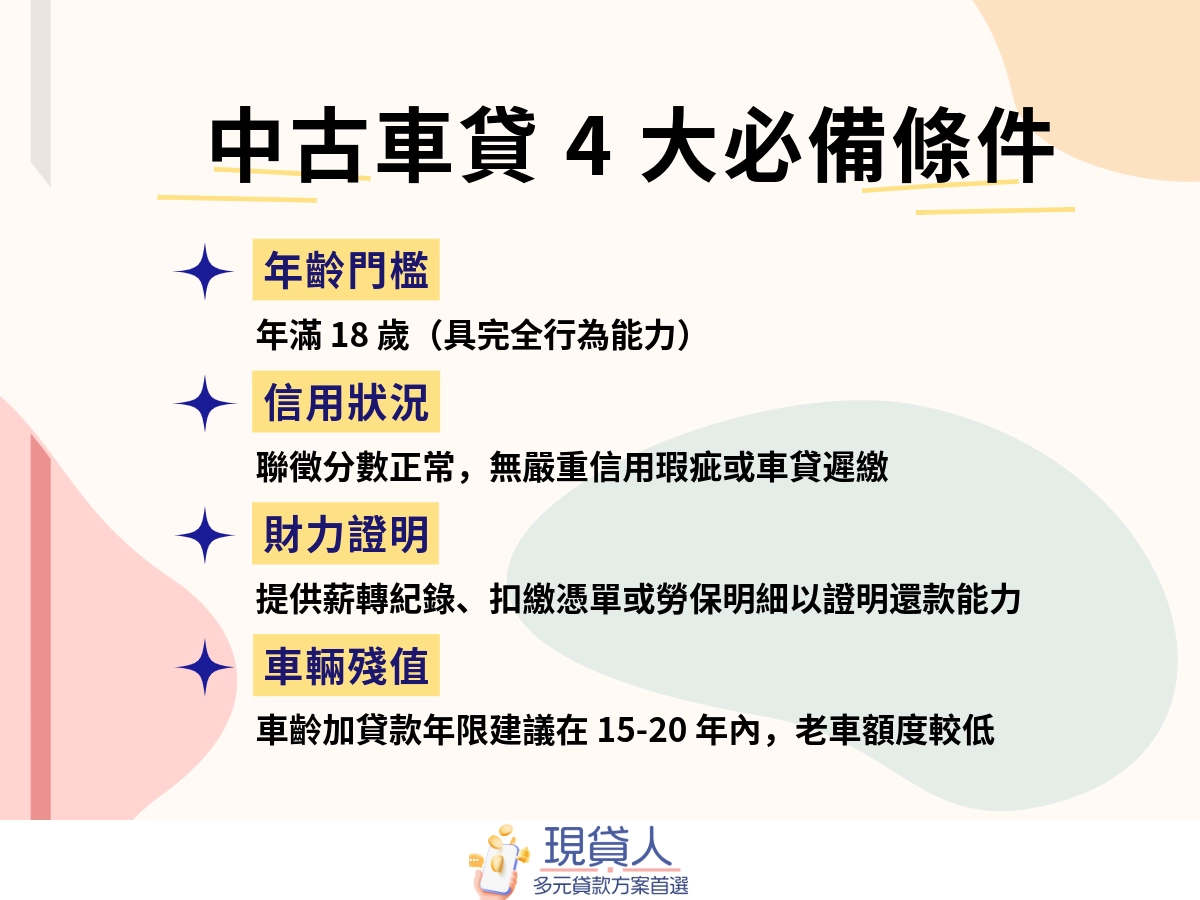 中古車貸 4 大必備條件

年齡門檻

年滿 18 歲（具完全行為能力）

信用狀況

聯徵分數正常，無嚴重信用瑕疵或車貸遲繳

財力證明

提供薪轉紀錄、扣繳憑單或勞保明細以證明還款能力

車輛殘值

車齡加貸款年限建議在 15-20 年內，老車額度較低

現貸人
多元貸款方案首選